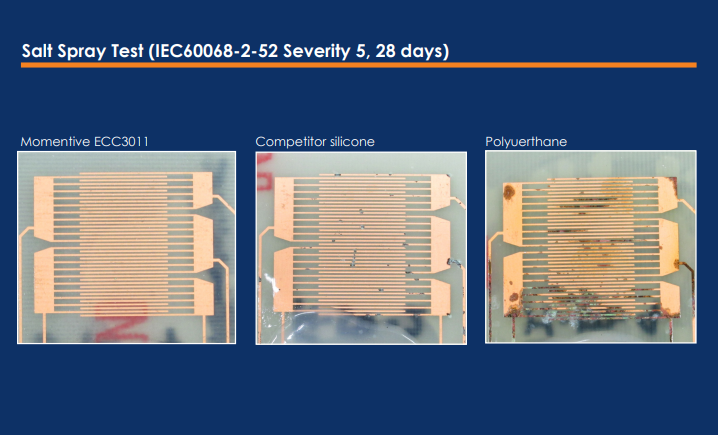 Salt Spray Test (IEC60068-2-52 Severity 5, 28 days)

Momentive ECC3011

Competitor silicone

Polyuerthane